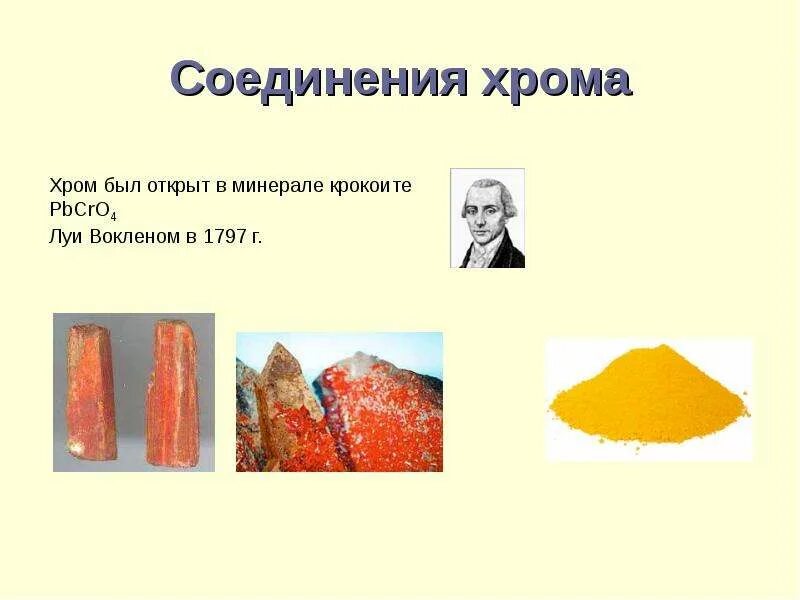 Соединения хрома

Хром был открыт в минерале крокоите $PbCrO_4$
Луи Вокленом в 1797 г.